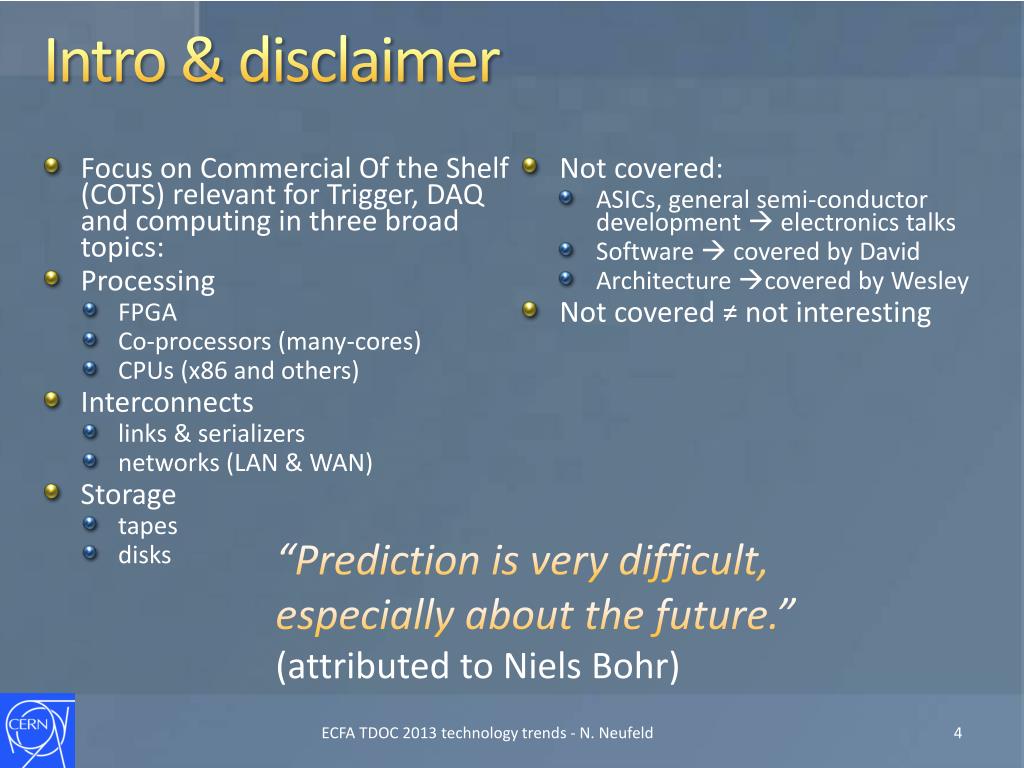 Intro & disclaimer

Focus on Commercial Of the Shelf (COTS) relevant for Trigger, DAQ and computing in three broad topics:

Processing

FPGA

Co-processors (many-cores)

CPUs (x86 and others)

Interconnects

links & serializers

networks (LAN & WAN)

Storage

tapes

disks

Not covered:

ASICs, general semi-conductor development → electronics talks

Software → covered by David

Architecture →covered by Wesley

Not covered ≠ not interesting

“Prediction is very difficult, especially about the future.” (attributed to Niels Bohr)

CERN

ECFA TDOC 2013 technology trends - N. Neufeld

4